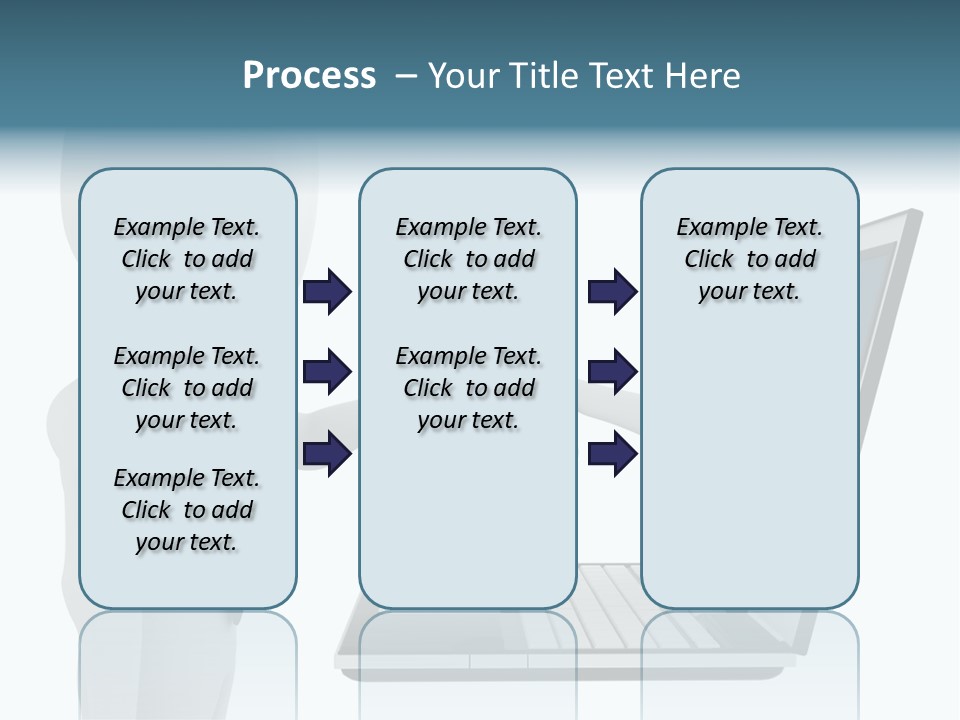 Process – Your Title Text Here

Example Text. Click to add your text.

Example Text. Click to add your text.

Example Text. Click to add your text.

Example Text. Click to add your text.

Example Text. Click to add your text.

Example Text. Click to add your text.